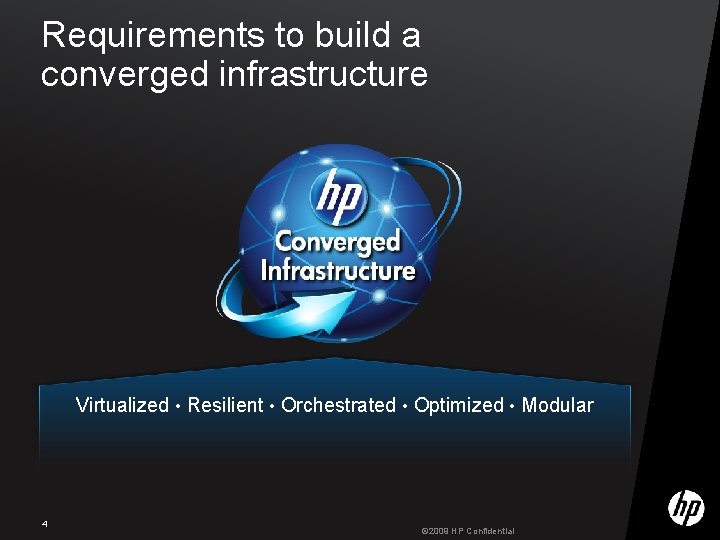 Requirements to build a converged infrastructure

hp
Converged Infrastructure

Virtualized • Resilient • Orchestrated • Optimized • Modular

4

©2009 HP Confidential

hp